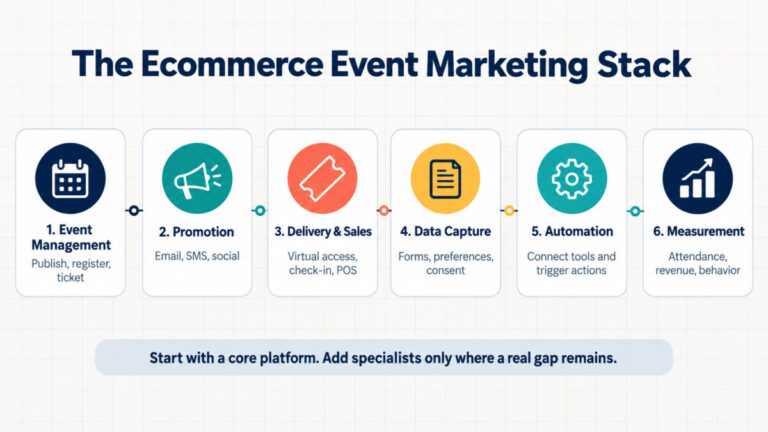 The Ecommerce Event Marketing Stack

1. Event Management
Publish, register, ticket

2. Promotion
Email, SMS, social

3. Delivery & Sales
Virtual access, check-in, POS

4. Data Capture
Forms, preferences, consent

5. Automation
Connect tools and trigger actions

6. Measurement
Attendance, revenue, behavior

Start with a core platform. Add specialists only where a real gap remains.